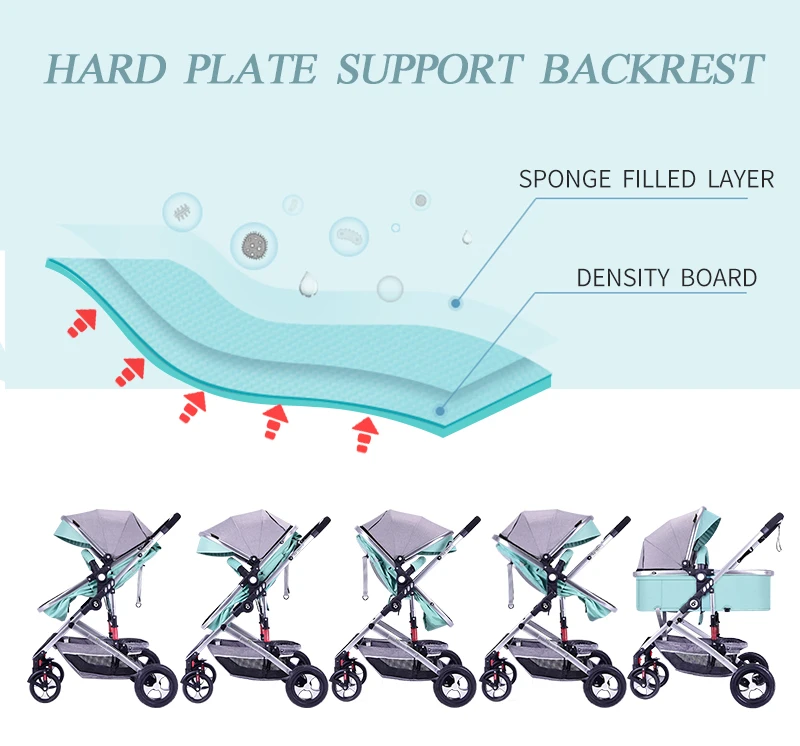 HARD PLATE SUPPORT BACKREST

SPONGE FILLED LAYER

DENSITY BOARD